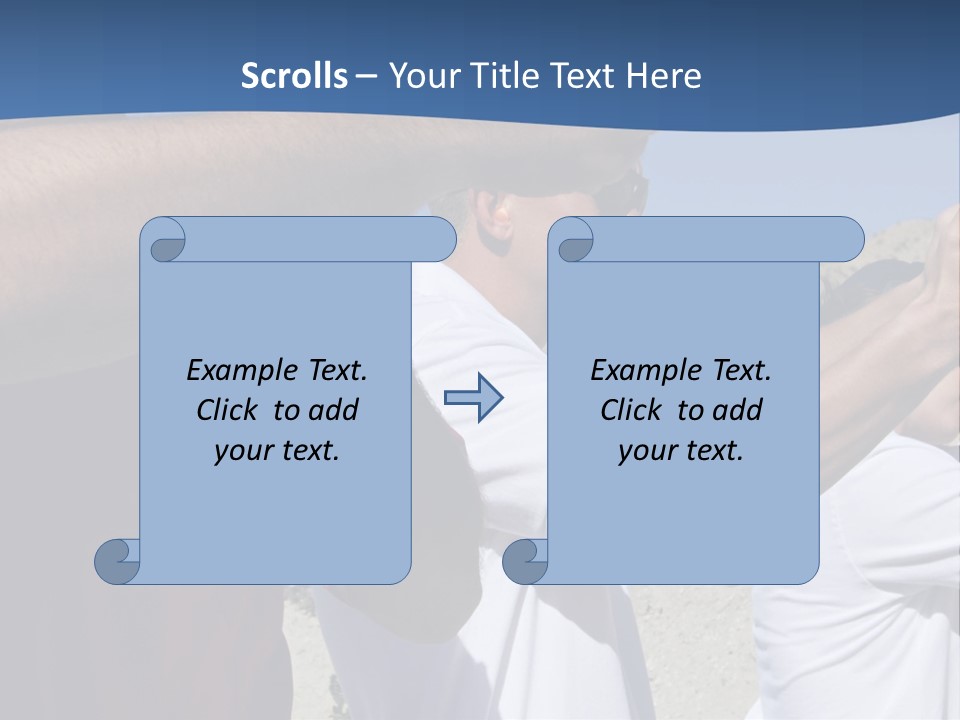 Scrolls – Your Title Text Here

Example Text. Click to add your text.

Example Text. Click to add your text.